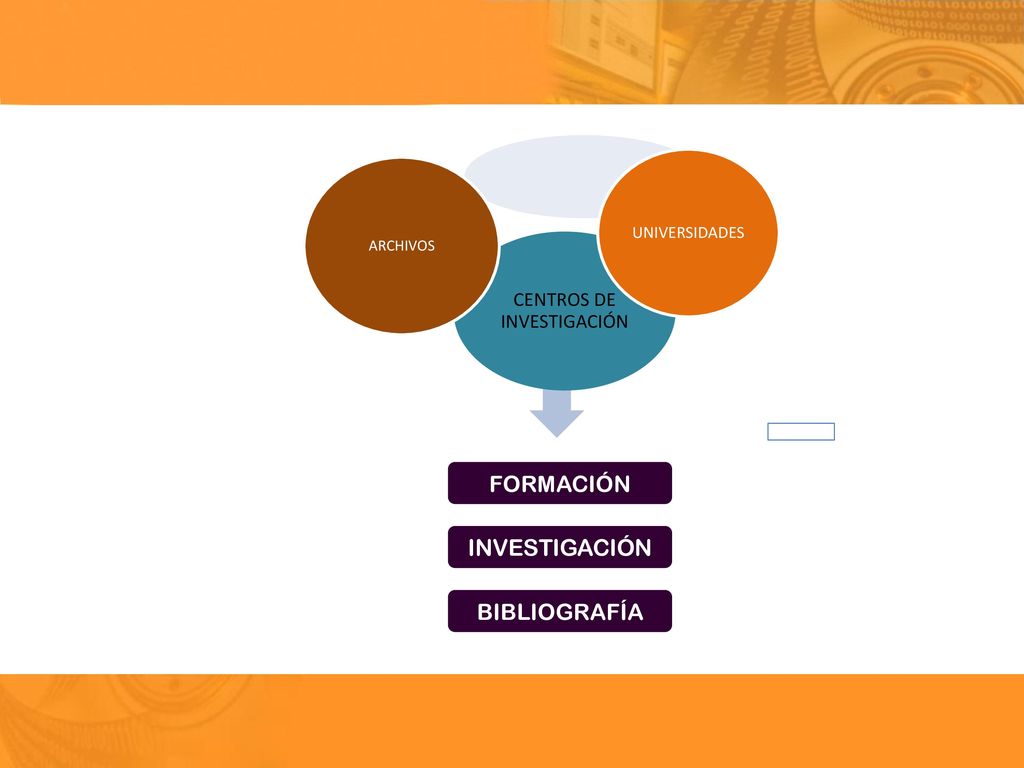 ARCHIVOS

UNIVERSIDADES

CENTROS DE INVESTIGACIÓN

FORMACIÓN

INVESTIGACIÓN

BIBLIOGRAFÍA